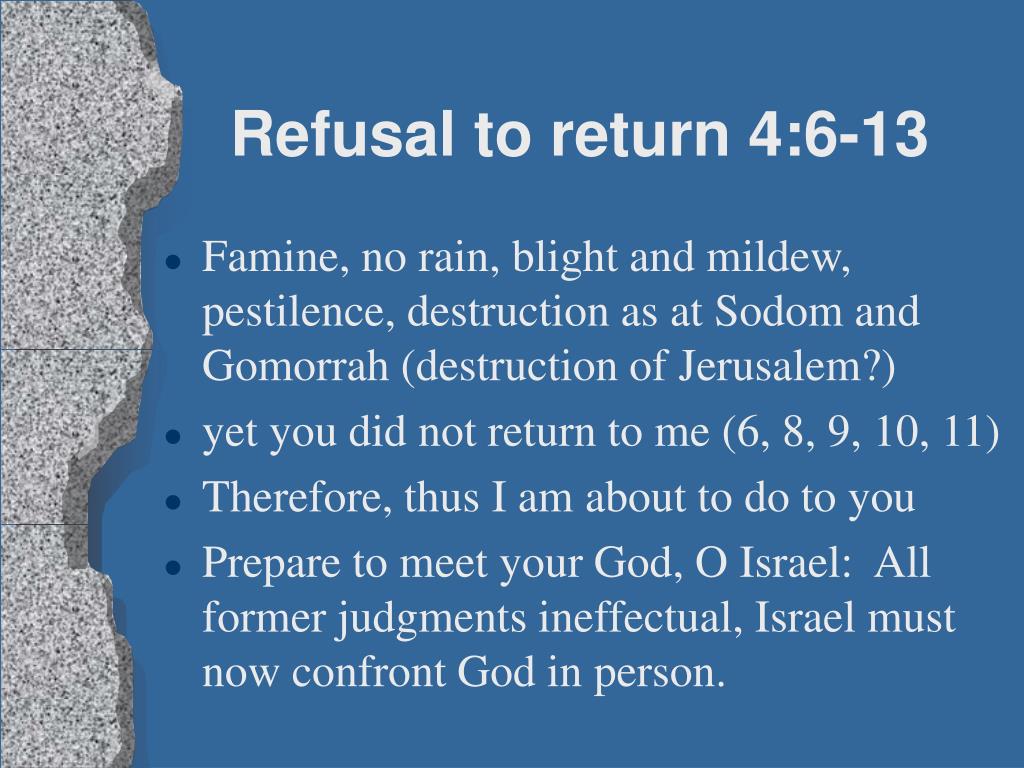 Refusal to return 4:6-13

- Famine, no rain, blight and mildew, pestilence, destruction as at Sodom and Gomorrah (destruction of Jerusalem?)
- yet you did not return to me (6, 8, 9, 10, 11)
- Therefore, thus I am about to do to you
- Prepare to meet your God, O Israel: All former judgments ineffectual, Israel must now confront God in person.